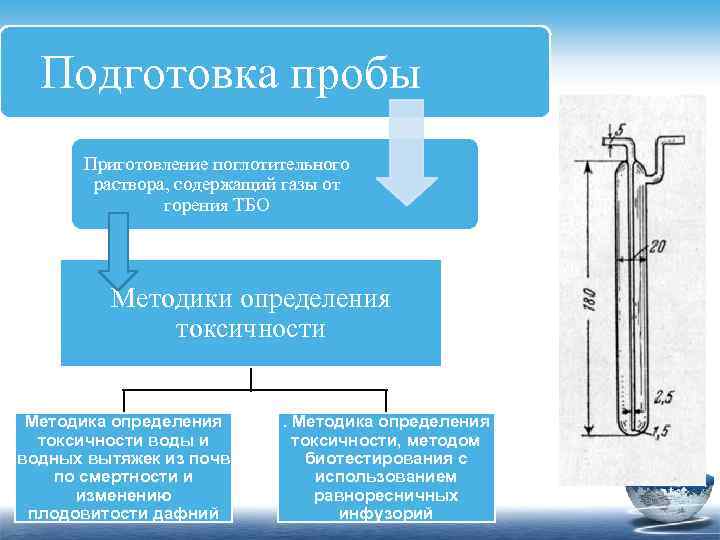 Подготовка пробы

Приготовление поглотительного раствора, содержащий газы от горения ТБО

Методики определения токсичности

Методика определения токсичности воды и водных вытяжек из почв по смертности и изменению плодовитости дафний

. Методика определения токсичности, методом биотестирования с использованием равноресничных инфузорий

5

20

180

2,5

1,5